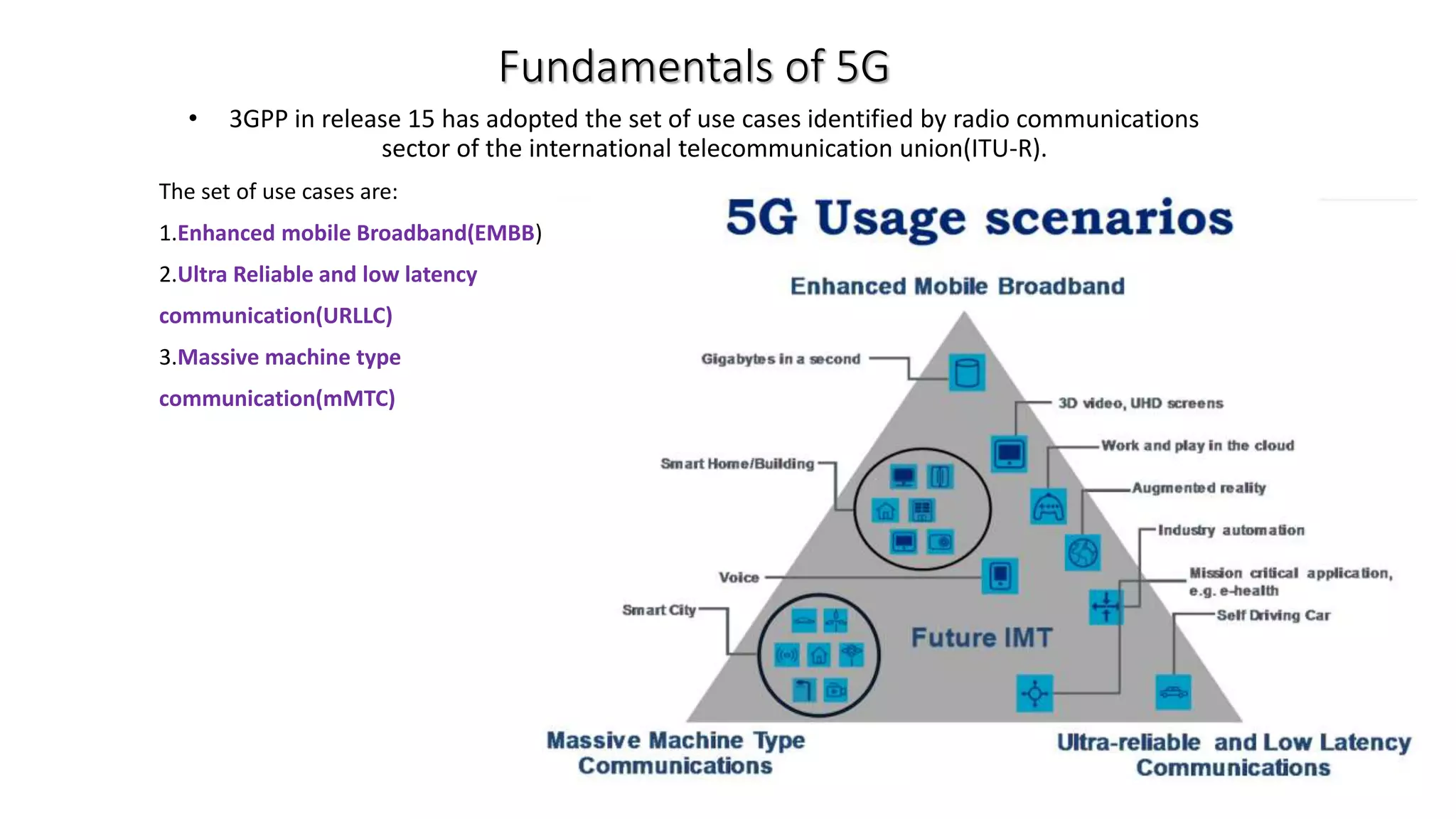 Fundamentals of 5G

• 3GPP in release 15 has adopted the set of use cases identified by radio communications sector of the international telecommunication union(ITU-R).

The set of use cases are:

1.Enhanced mobile Broadband(EMBB)

2.Ultra Reliable and low latency communication(URLLC)

3.Massive machine type communication(mMTC)

5G Usage scenarios

Enhanced Mobile Broadband

Gigabytes in a second

3D video, UHD screens

Work and play in the cloud

Smart Home/Building

Augmented reality

Industry automation

Voice

Mission critical application, e.g. e-health

Smart City

Self Driving Car

Future IMT

Massive Machine Type Communications

Ultra-reliable and Low Latency Communications